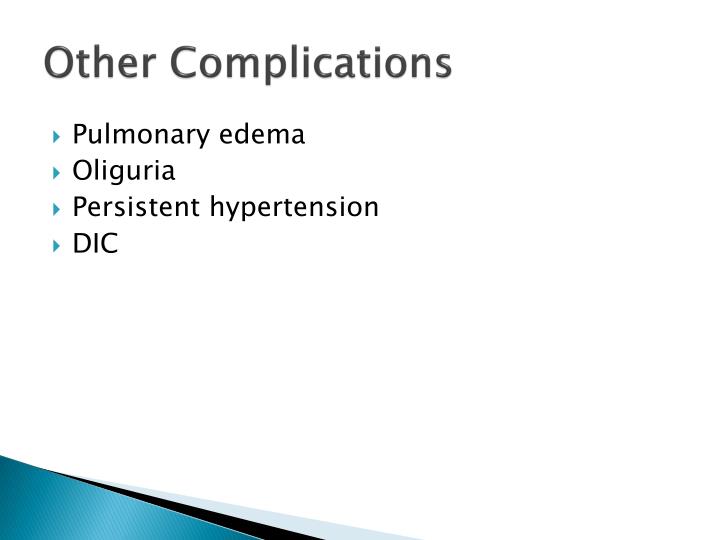 Other Complications

Pulmonary edema
Oliguria
Persistent hypertension
DIC